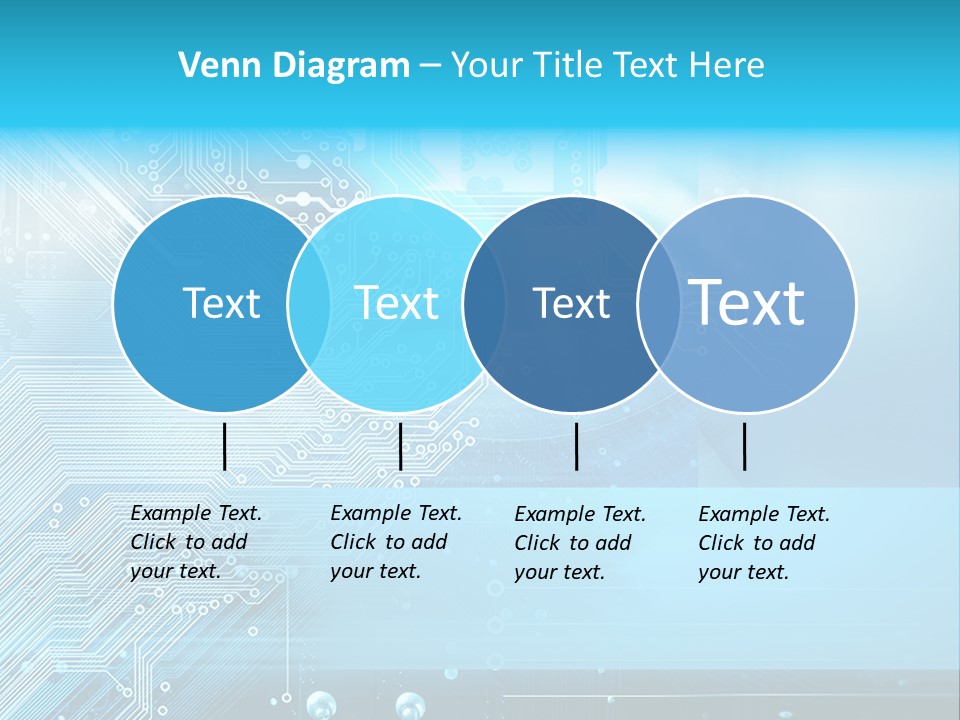 Venn Diagram – Your Title Text Here

Text

Text

Text

Text

Example Text. Click to add your text.

Example Text. Click to add your text.

Example Text. Click to add your text.

Example Text. Click to add your text.